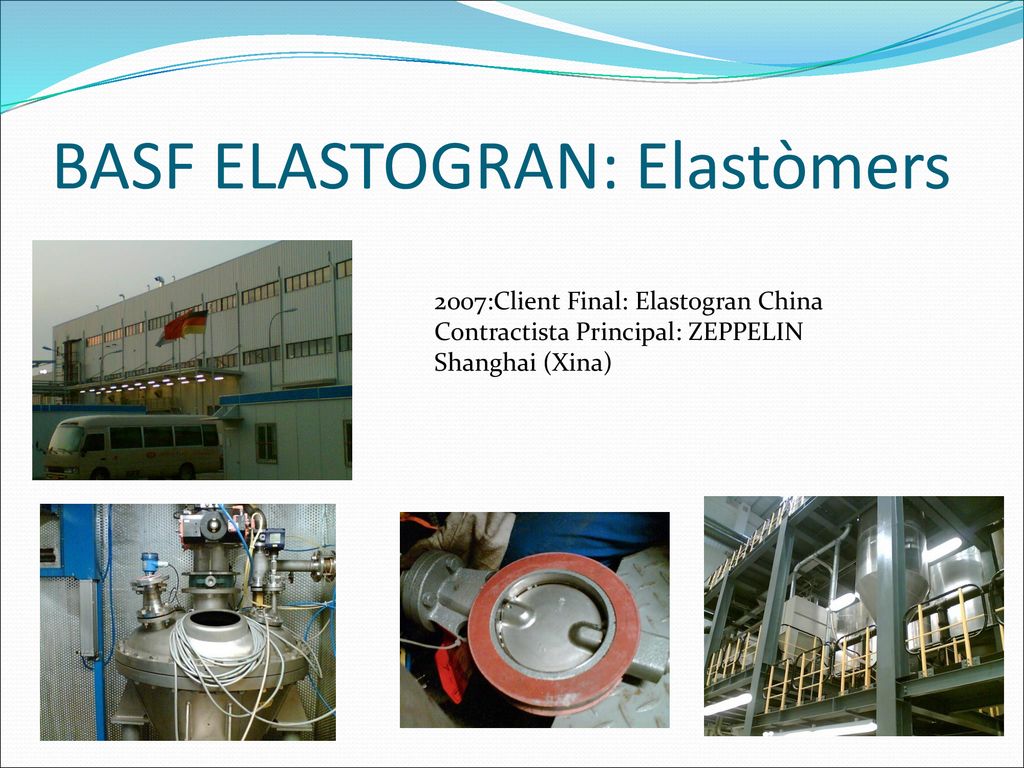 BASF ELASTOGRAN: Elastòmers

2007:Client Final: Elastogran China
Contractista Principal: ZEPPELIN
Shanghai (Xina)